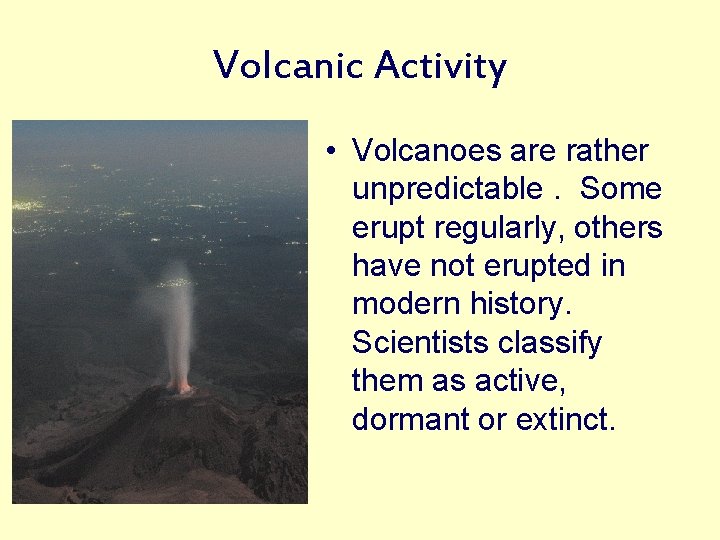 Volcanic Activity

• Volcanoes are rather unpredictable . Some erupt regularly, others have not erupted in modern history. Scientists classify them as active, dormant or extinct.